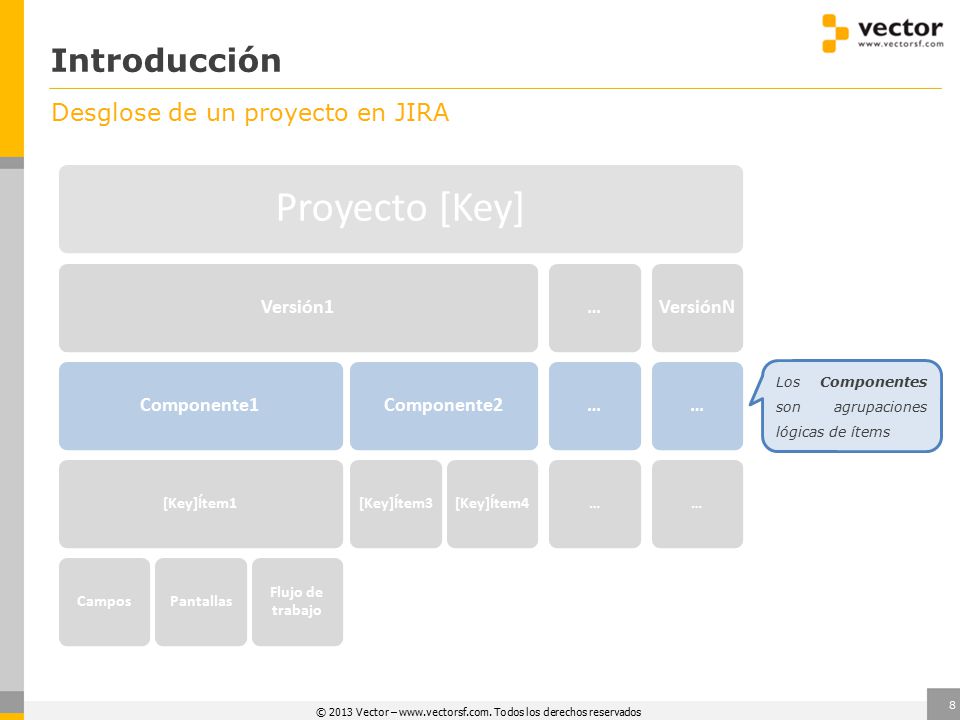 vector
www.vectorsf.com

Introducción

Desglose de un proyecto en JIRA

Proyecto [Key]

Versión1

…

VersiónN

Componente1

Componente2

…

…

Los Componentes son agrupaciones lógicas de ítems

[Key]Ítem1

[Key]Ítem3

[Key]Ítem4

…

…

Campos

Pantallas

Flujo de trabajo

© 2013 Vector – www.vectorsf.com. Todos los derechos reservados

8